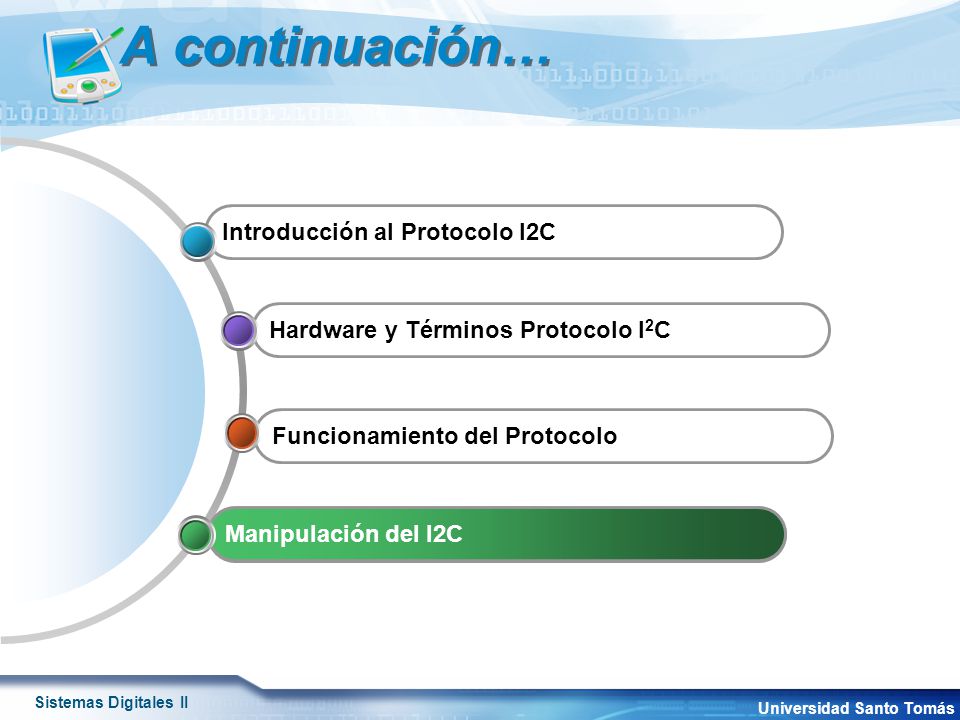 A continuación…

Introducción al Protocolo I2C

Hardware y Términos Protocolo $I^2C$

Funcionamiento del Protocolo

Manipulación del I2C

Sistemas Digitales II

Universidad Santo Tomás